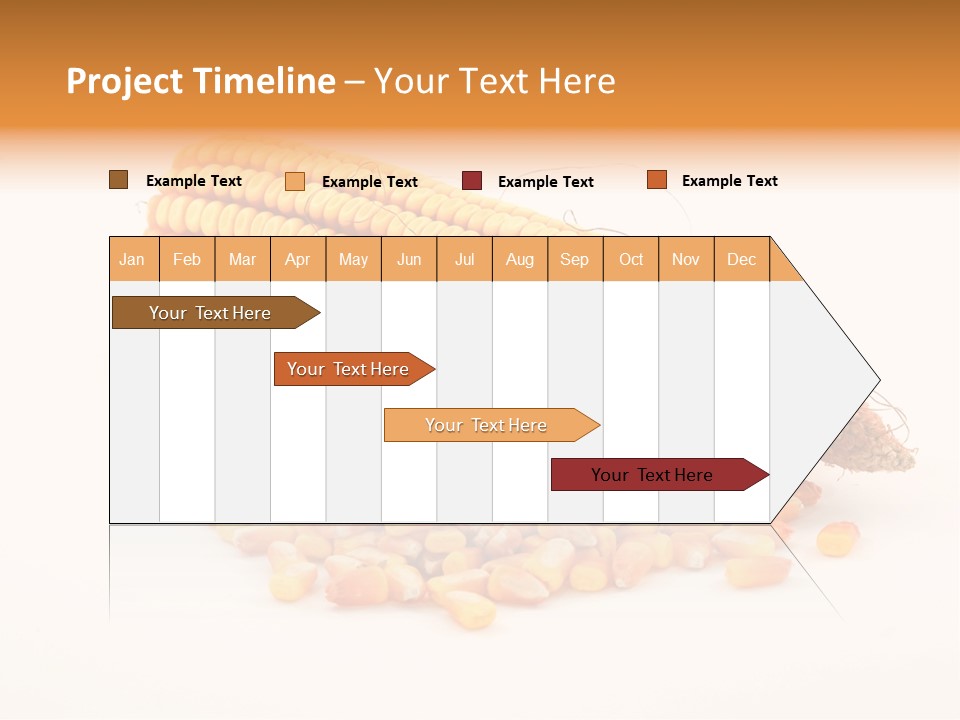 Project Timeline – Your Text Here

Example Text
Example Text
Example Text
Example Text

| Jan | Feb | Mar | Apr | May | Jun | Jul | Aug | Sep | Oct | Nov | Dec |
|---|---|---|---|---|---|---|---|---|---|---|---|

Your Text Here
Your Text Here
Your Text Here
Your Text Here